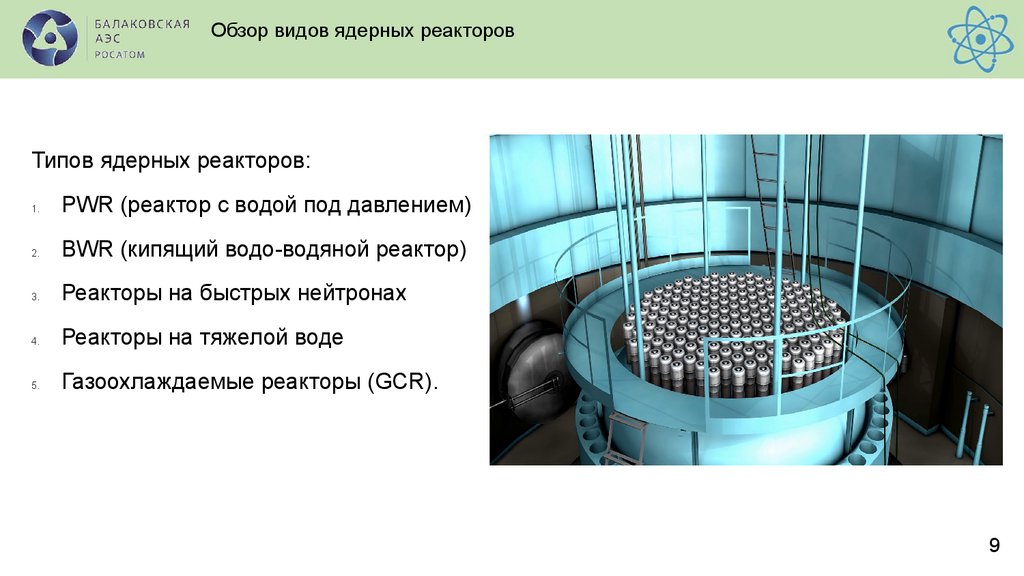 БАЛАКОВСКАЯ АЭС РОСАТОМ

Обзор видов ядерных реакторов

Типов ядерных реакторов:

1. PWR (реактор с водой под давлением)
2. BWR (кипящий водо-водяной реактор)
3. Реакторы на быстрых нейтронах
4. Реакторы на тяжелой воде
5. Газоохлаждаемые реакторы (GCR).

9